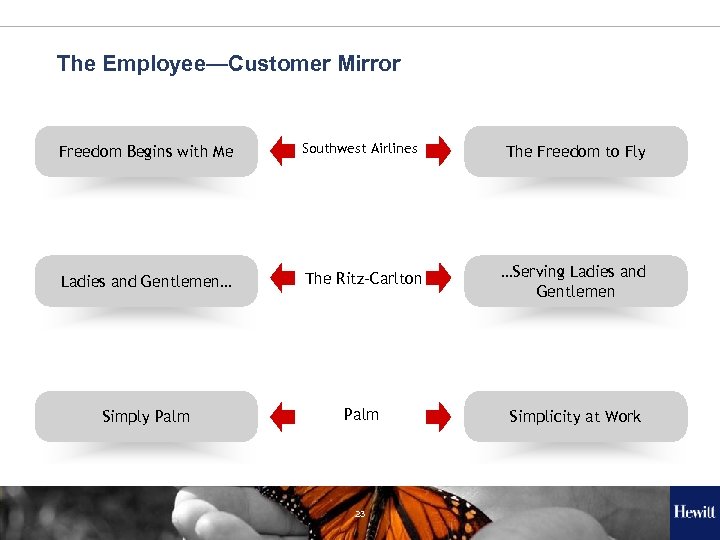 The Employee—Customer Mirror

Freedom Begins with Me

Southwest Airlines

The Freedom to Fly

Ladies and Gentlemen…

The Ritz-Carlton

…Serving Ladies and Gentlemen

Simply Palm

Palm

Simplicity at Work

23

Hewitt